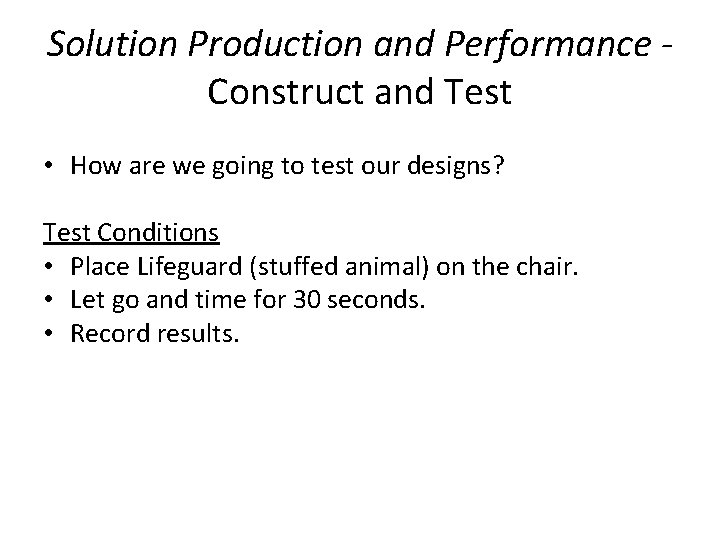 Solution Production and Performance - Construct and Test

• How are we going to test our designs?

Test Conditions
• Place Lifeguard (stuffed animal) on the chair.
• Let go and time for 30 seconds.
• Record results.